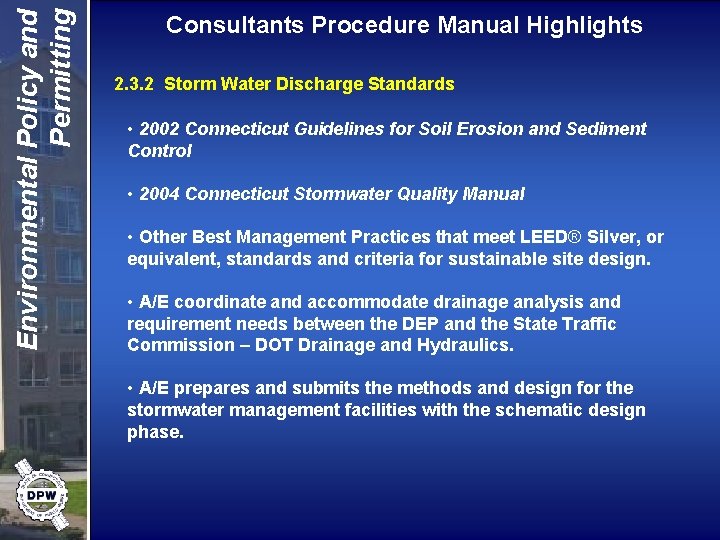 Environmental Policy and Permitting

Consultants Procedure Manual Highlights

2.3.2 Storm Water Discharge Standards

• 2002 Connecticut Guidelines for Soil Erosion and Sediment Control

• 2004 Connecticut Stormwater Quality Manual

• Other Best Management Practices that meet LEED® Silver, or equivalent, standards and criteria for sustainable site design.

• A/E coordinate and accommodate drainage analysis and requirement needs between the DEP and the State Traffic Commission – DOT Drainage and Hydraulics.

• A/E prepares and submits the methods and design for the stormwater management facilities with the schematic design phase.

DPW